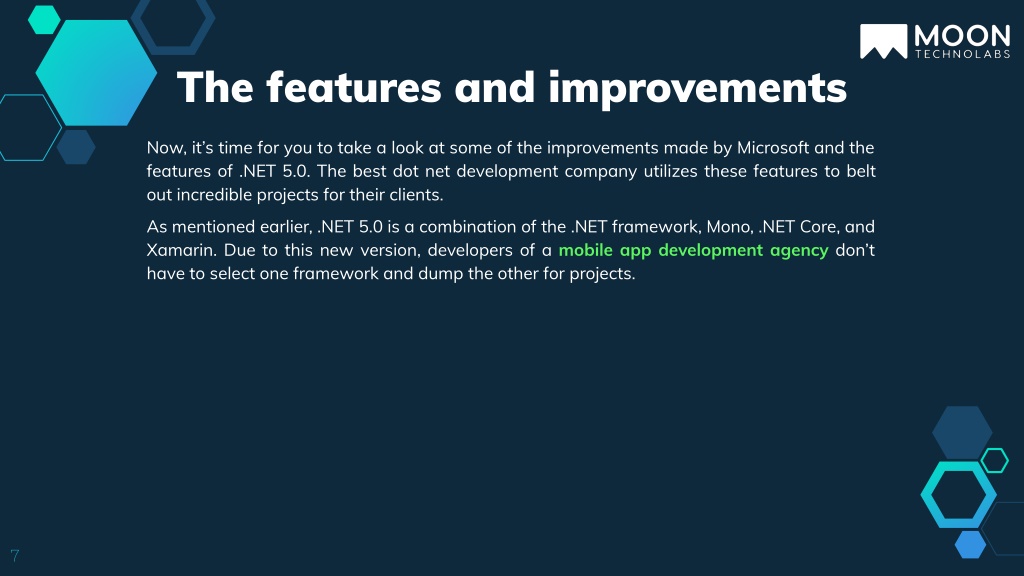 MOON
TECHNOLABS

The features and improvements

Now, it's time for you to take a look at some of the improvements made by Microsoft and the features of .NET 5.0. The best dot net development company utilizes these features to belt out incredible projects for their clients.

As mentioned earlier, .NET 5.0 is a combination of the .NET framework, Mono, .NET Core, and Xamarin. Due to this new version, developers of a mobile app development agency don't have to select one framework and dump the other for projects.

7